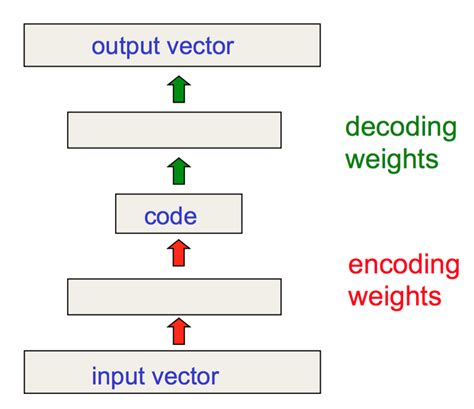 output vector

decoding weights

code

encoding weights

input vector